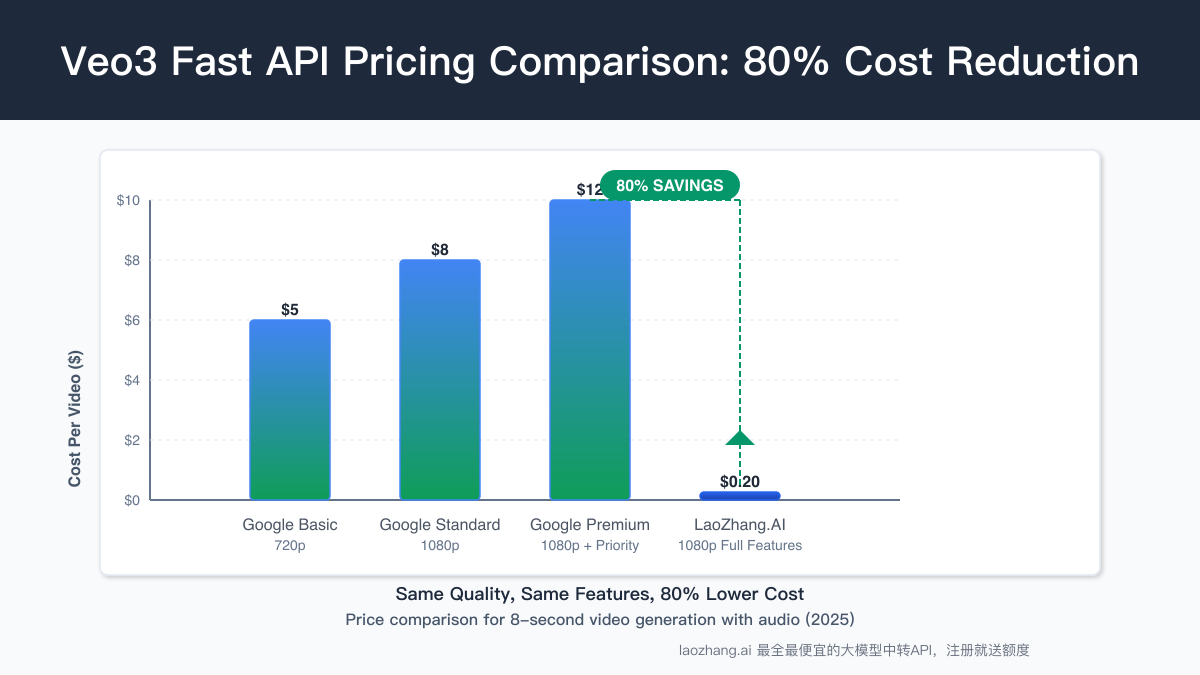 Veo3 Fast API Pricing Comparison: 80% Cost Reduction

80% SAVINGS

Cost Per Video ($)

$10
$8
$6
$4
$2
$0

$5
$8
$12
$0.20

Google Basic
720p

Google Standard
1080p

Google Premium
1080p + Priority

LaoZhang.AI
1080p Full Features

Same Quality, Same Features, 80% Lower Cost

Price comparison for 8-second video generation with audio (2025)

laozhang.ai 最全最便宜的大模型中转API，注册就送额度